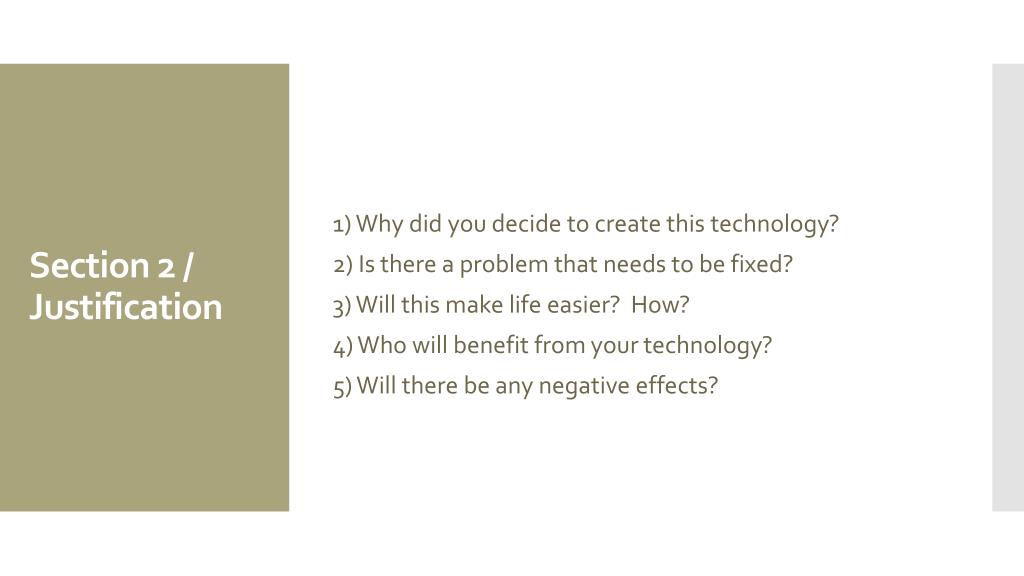 Section 2 / Justification

1) Why did you decide to create this technology?

2) Is there a problem that needs to be fixed?

3) Will this make life easier? How?

4) Who will benefit from your technology?

5) Will there be any negative effects?